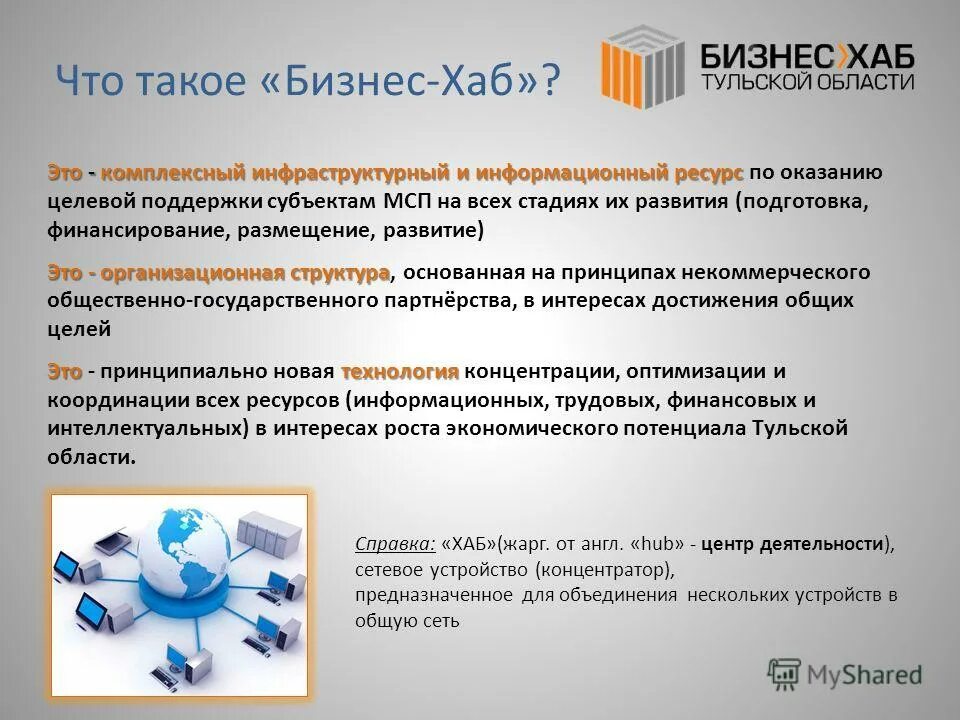 Что такое «Бизнес-Хаб»?

БИЗНЕС ХАБ
ТУЛЬСКОЙ ОБЛАСТИ

Это - комплексный инфраструктурный и информационный ресурс по оказанию целевой поддержки субъектам МСП на всех стадиях их развития (подготовка, финансирование, размещение, развитие)

Это - организационная структура, основанная на принципах некоммерческого общественно-государственного партнёрства, в интересах достижения общих целей

Это - принципиально новая технология концентрации, оптимизации и координации всех ресурсов (информационных, трудовых, финансовых и интеллектуальных) в интересах роста экономического потенциала Тульской области.

Справка: «ХАБ»(жарг. от англ. «hub» - центр деятельности), сетевое устройство (концентратор), предназначенное для объединения нескольких устройств в общую сеть

MyShared